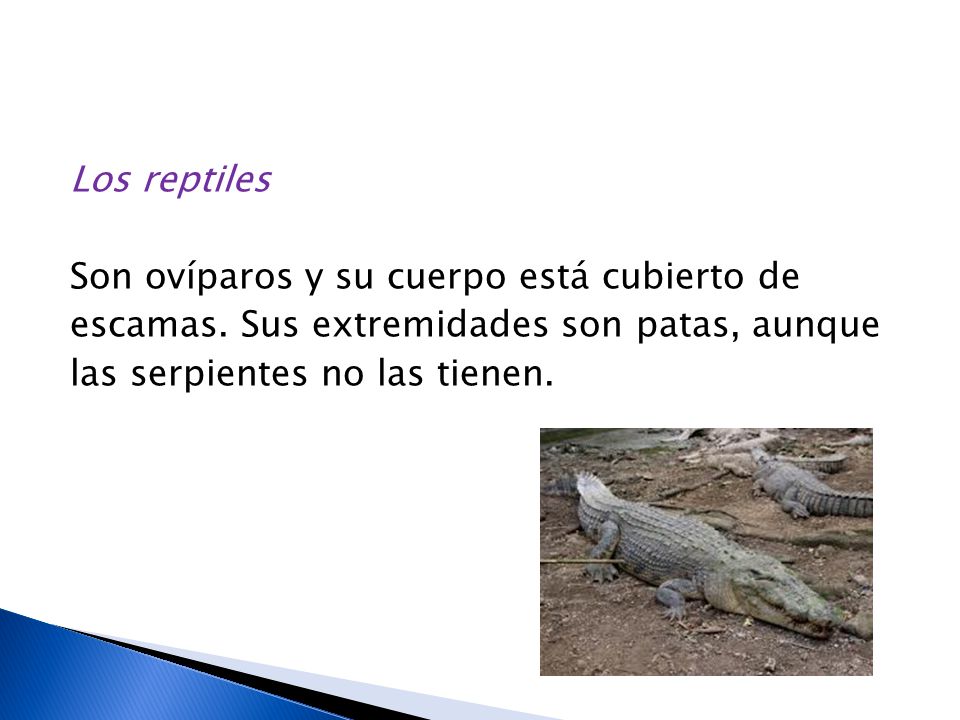 Los reptiles

Son ovíparos y su cuerpo está cubierto de escamas. Sus extremidades son patas, aunque las serpientes no las tienen.